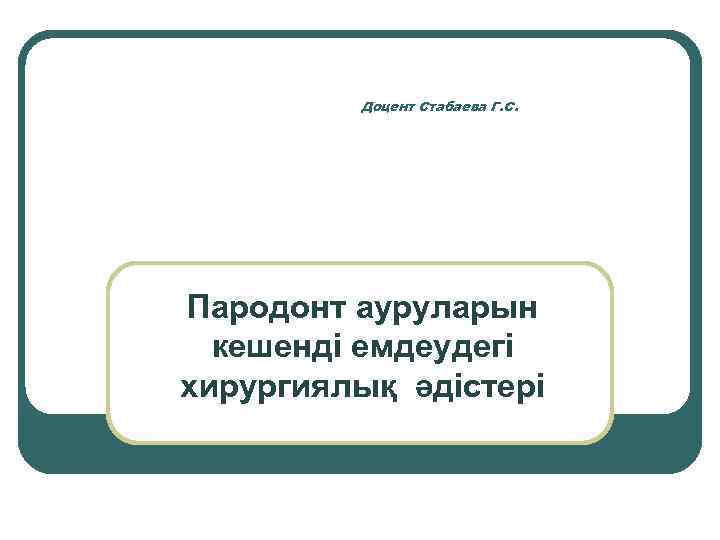 Доцент Стабаева Г.С.

Пародонт ауруларын кешенді емдеудегі хирургиялық әдістері